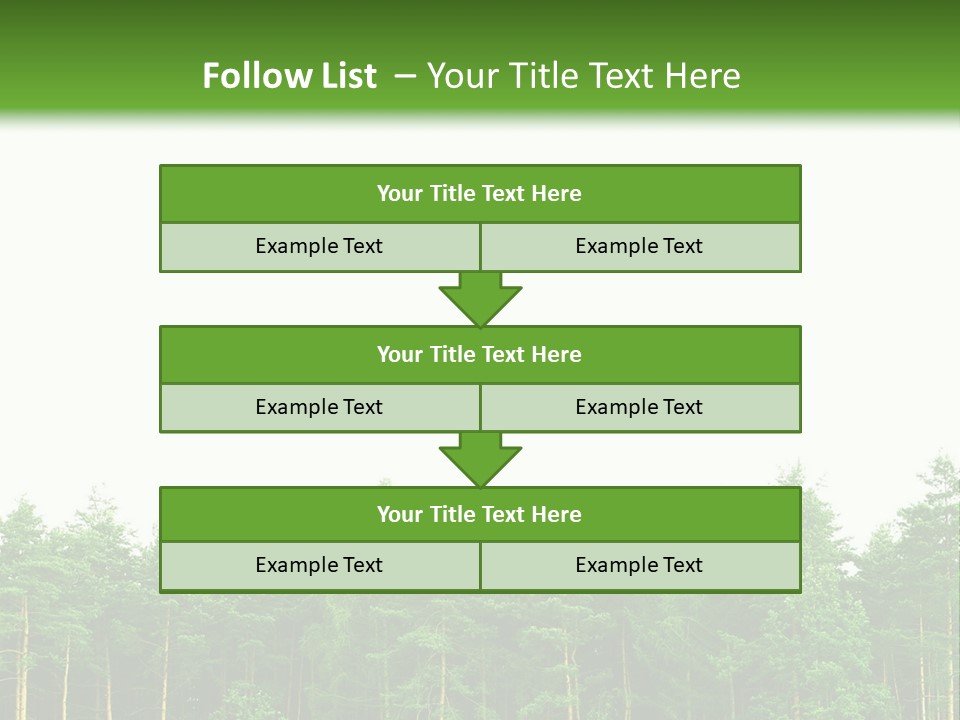 Follow List – Your Title Text Here

Your Title Text Here

Example Text

Example Text

Your Title Text Here

Example Text

Example Text

Your Title Text Here

Example Text

Example Text